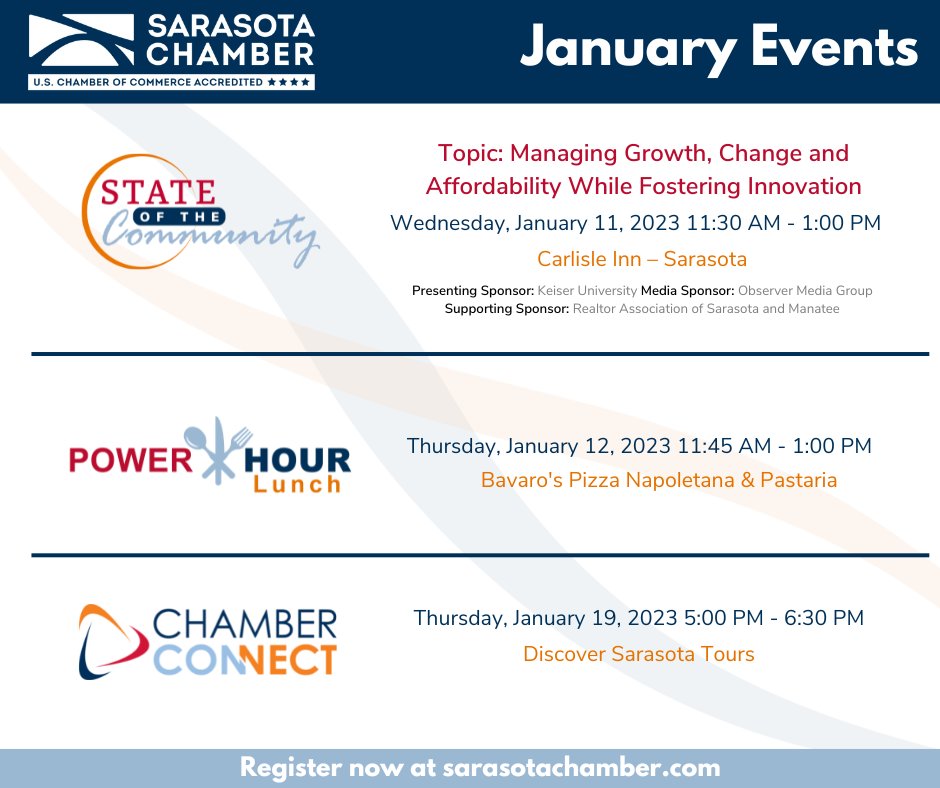 SARASOTA CHAMBER
U.S. CHAMBER OF COMMERCE ACCREDITED ★★★★

January Events

STATE OF THE Community

Topic: Managing Growth, Change and Affordability While Fostering Innovation

Wednesday, January 11, 2023 11:30 AM - 1:00 PM

Carlisle Inn – Sarasota

Presenting Sponsor: Keiser University Media Sponsor: Observer Media Group
Supporting Sponsor: Realtor Association of Sarasota and Manatee

POWER HOUR Lunch

Thursday, January 12, 2023 11:45 AM - 1:00 PM

Bavaro's Pizza Napoletana & Pastaria

CHAMBER CONNECT

Thursday, January 19, 2023 5:00 PM - 6:30 PM

Discover Sarasota Tours

Register now at sarasotachamber.com